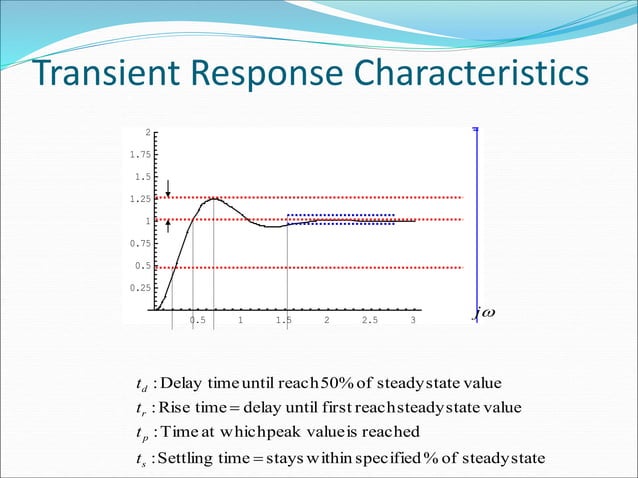 Transient Response Characteristics

2
1.75
1.5
1.25
1
0.75
0.5
0.25

0.5
1
1.5
2
2.5
3

$j\omega$

$t_d$ : Delay time until reach 50% of steady state value

$t_r$ : Rise time = delay until first reach steady state value

$t_p$ : Time at which peak value is reached

$t_s$ : Settling time = stays within specified % of steady state